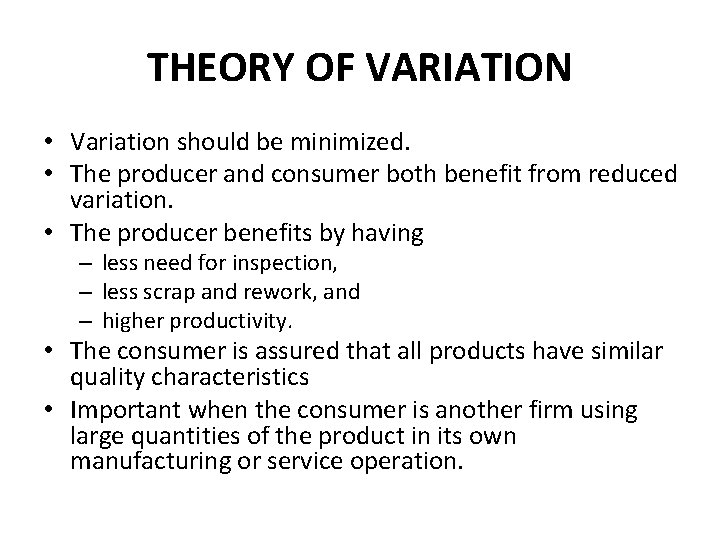 THEORY OF VARIATION

• Variation should be minimized.
• The producer and consumer both benefit from reduced variation.
• The producer benefits by having
  – less need for inspection,
  – less scrap and rework, and
  – higher productivity.
• The consumer is assured that all products have similar quality characteristics
• Important when the consumer is another firm using large quantities of the product in its own manufacturing or service operation.